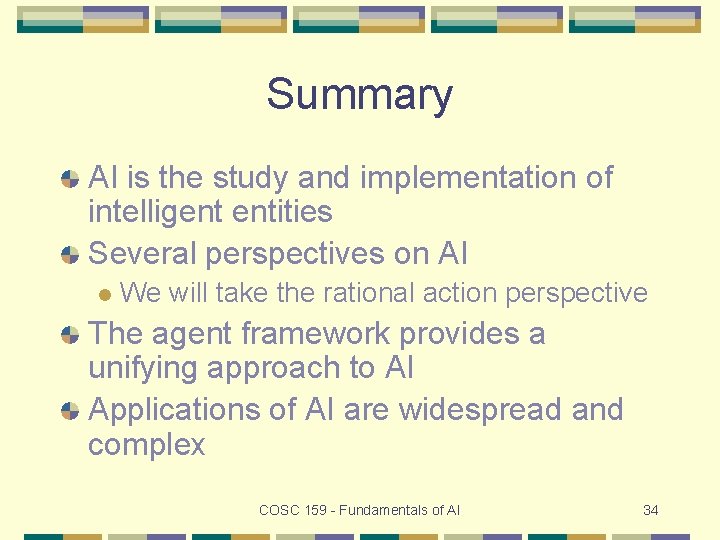 Summary

AI is the study and implementation of intelligent entities

Several perspectives on AI

We will take the rational action perspective

The agent framework provides a unifying approach to AI

Applications of AI are widespread and complex

COSC 159 - Fundamentals of AI

34